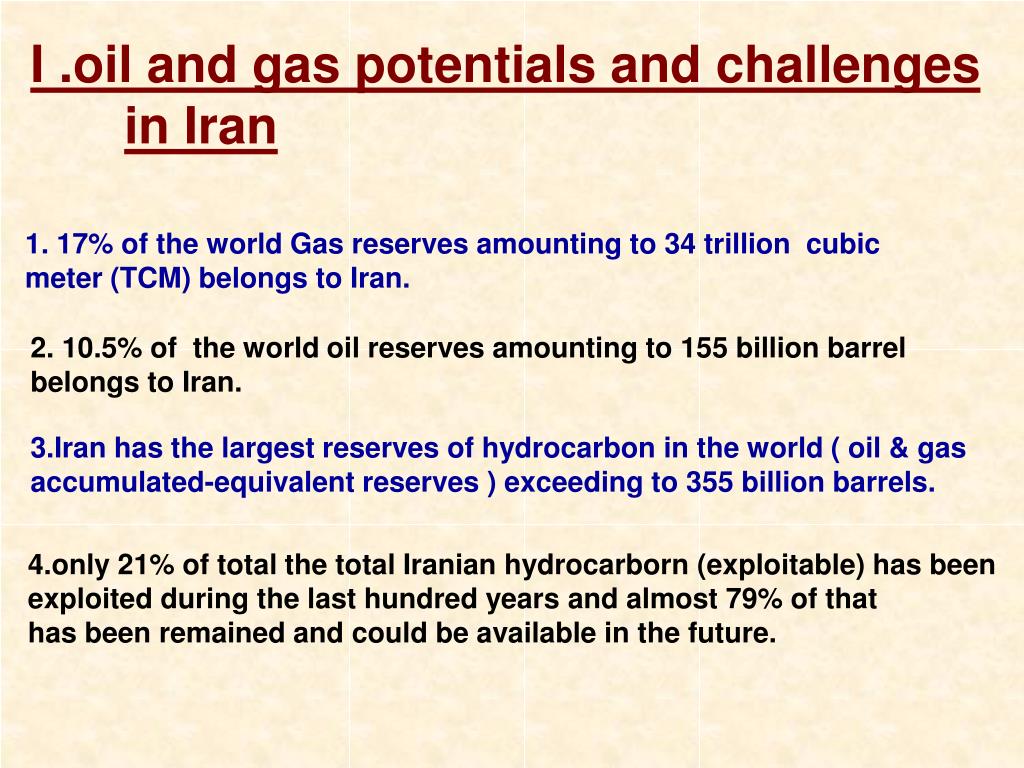 I .oil and gas potentials and challenges in Iran

1. 17% of the world Gas reserves amounting to 34 trillion cubic meter (TCM) belongs to Iran.

2. 10.5% of the world oil reserves amounting to 155 billion barrel belongs to Iran.

3.Iran has the largest reserves of hydrocarbon in the world ( oil & gas accumulated-equivalent reserves ) exceeding to 355 billion barrels.

4.only 21% of total the total Iranian hydrocarborn (exploitable) has been exploited during the last hundred years and almost 79% of that has been remained and could be available in the future.